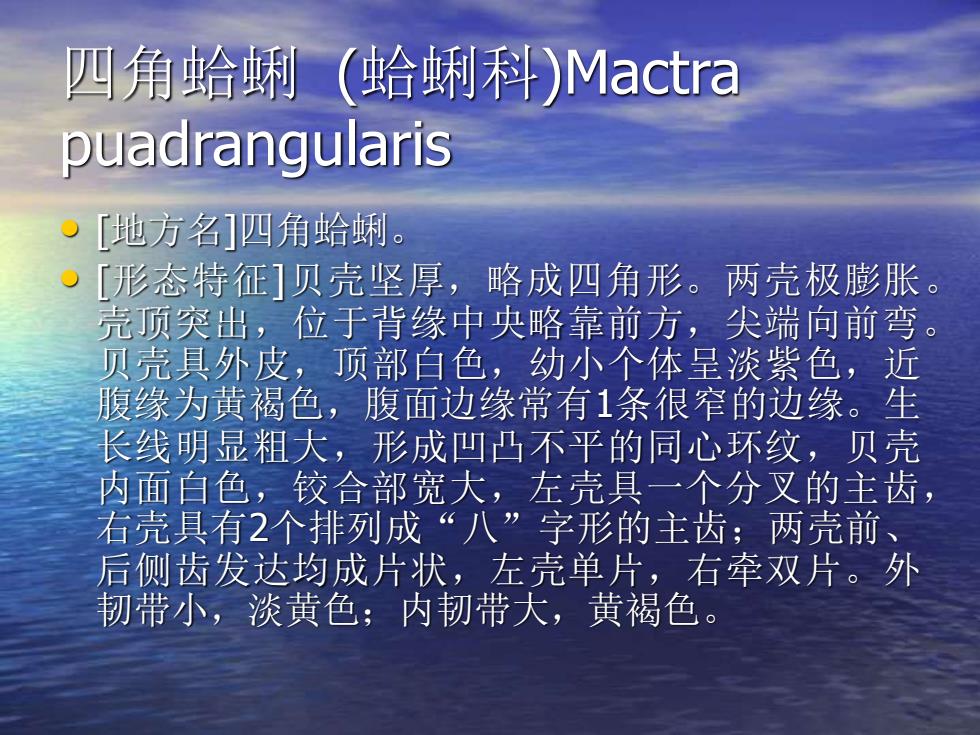 四角蛤蜊 (蛤蜊科)Mactra puadrangularis

• [地方名]四角蛤蜊。
• [形态特征]贝壳坚厚，略成四角形。两壳极膨胀。壳顶突出，位于背缘中央略靠前方，尖端向前弯。贝壳具外皮，顶部白色，幼小个体呈淡紫色，近腹缘为黄褐色，腹面边缘常有1条很窄的边缘。生长线明显粗大，形成凹凸不平的同心环纹，贝壳内面白色，铰合部宽大，左壳具一个分叉的主齿，右壳具有2个排列成“八”字形的主齿；两壳前、后侧齿发达均成片状，左壳单片，右牵双片。外韧带小，淡黄色；内韧带大，黄褐色。